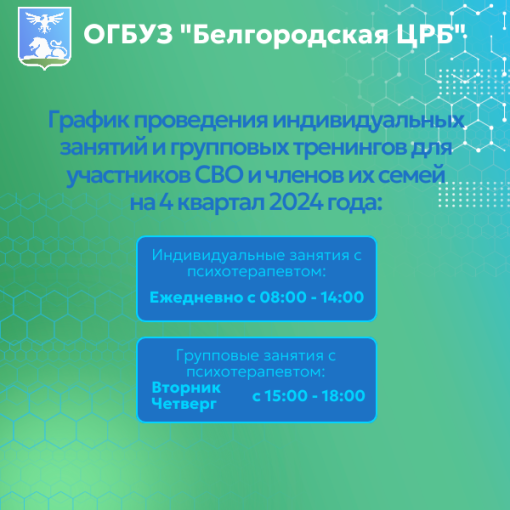 ОГБУЗ "Белгородская ЦРБ"

График проведения индивидуальных занятий и групповых тренингов для участников СВО и членов их семей на 4 квартал 2024 года:

Индивидуальные занятия с психотерапевтом:

Ежедневно с 08:00 - 14:00

Групповые занятия с психотерапевтом:

Вторник
Четверг
с 15:00 - 18:00